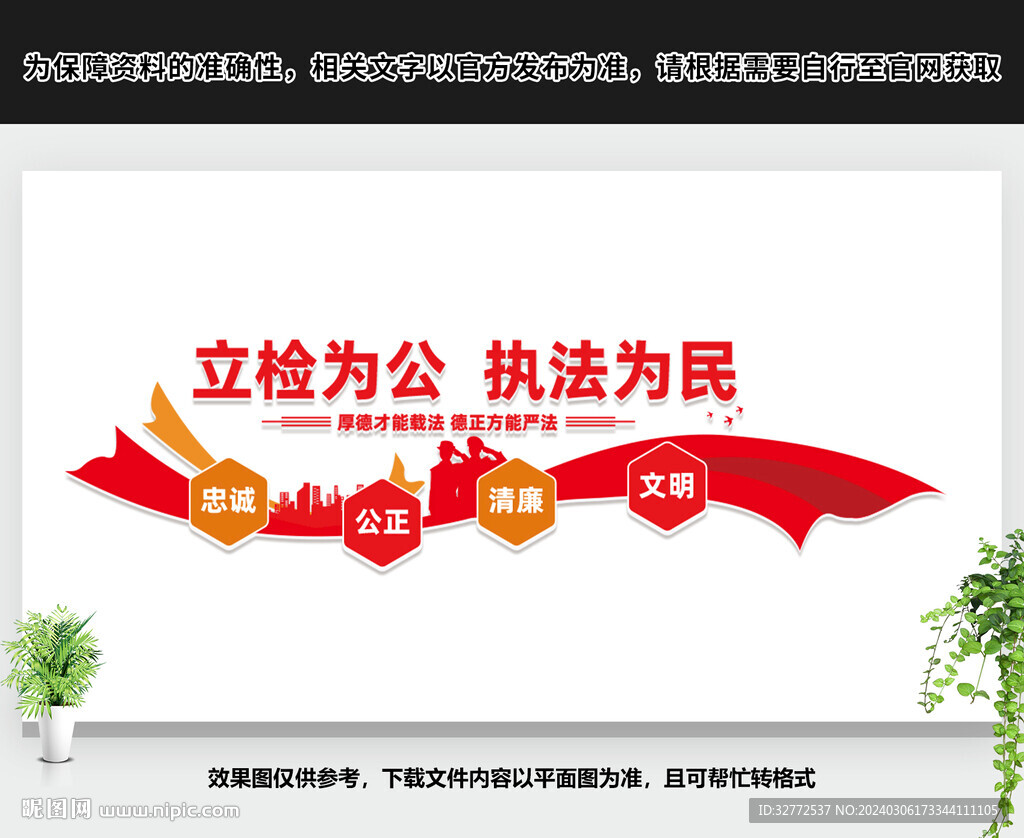 为保障资料的准确性，相关文字以官方发布为准，请根据需要自行至官网获取

立检为公 执法为民

厚德才能载法 德正方能严法

忠诚

公正

清廉

文明

效果图仅供参考，下载文件内容以平面图为准，且可帮忙转格式

昵图网 www.nipic.com

ID:32772537 NO:20240306173344111105